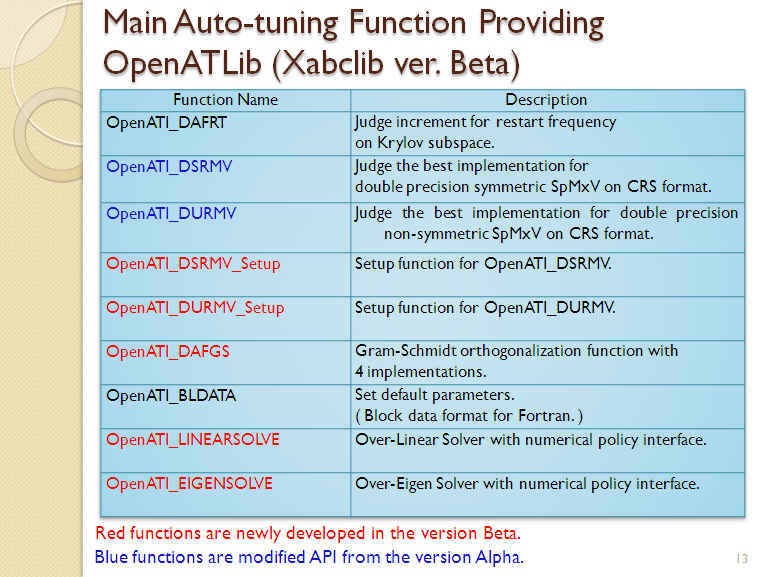 Main Auto-tuning Function Providing OpenATLib (Xabclib ver. Beta)

| Function Name | Description |
|---|---|
| OpenATI_DAFRT | Judge increment for restart frequency on Krylov subspace. |
| OpenATI_DSRMV | Judge the best implementation for double precision symmetric SpMxV on CRS format. |
| OpenATI_DURMV | Judge the best implementation for double precision non-symmetric SpMxV on CRS format. |
| OpenATI_DSRMV_Setup | Setup function for OpenATI_DSRMV. |
| OpenATI_DURMV_Setup | Setup function for OpenATI_DURMV. |
| OpenATI_DAFGS | Gram-Schmidt orthogonalization function with 4 implementations. |
| OpenATI_BLDATA | Set default parameters. ( Block data format for Fortran. ) |
| OpenATI_LINEARSOLVE | Over-Linear Solver with numerical policy interface. |
| OpenATI_EIGENSOLVE | Over-Eigen Solver with numerical policy interface. |

Red functions are newly developed in the version Beta.
Blue functions are modified API from the version Alpha.

13